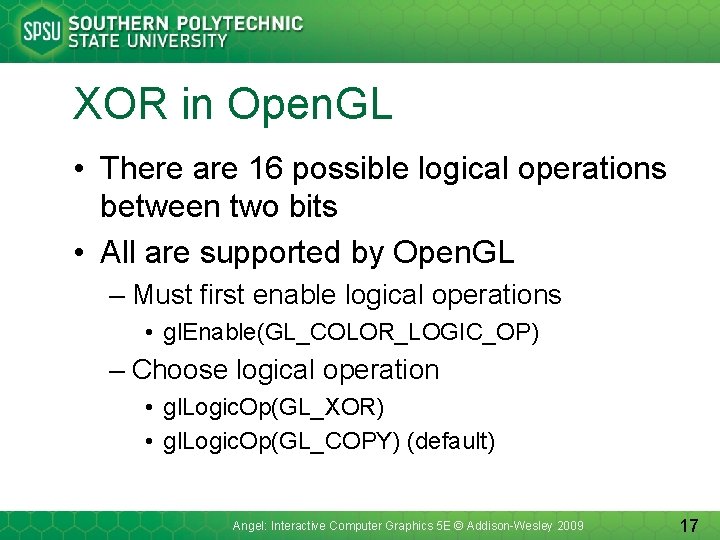 SPSU SOUTHERN POLYTECHNIC STATE UNIVERSITY

XOR in OpenGL

• There are 16 possible logical operations between two bits
• All are supported by OpenGL
– Must first enable logical operations
• glEnable(GL_COLOR_LOGIC_OP)
– Choose logical operation
• glLogicOp(GL_XOR)
• glLogicOp(GL_COPY) (default)

Angel: Interactive Computer Graphics 5E © Addison-Wesley 2009

17